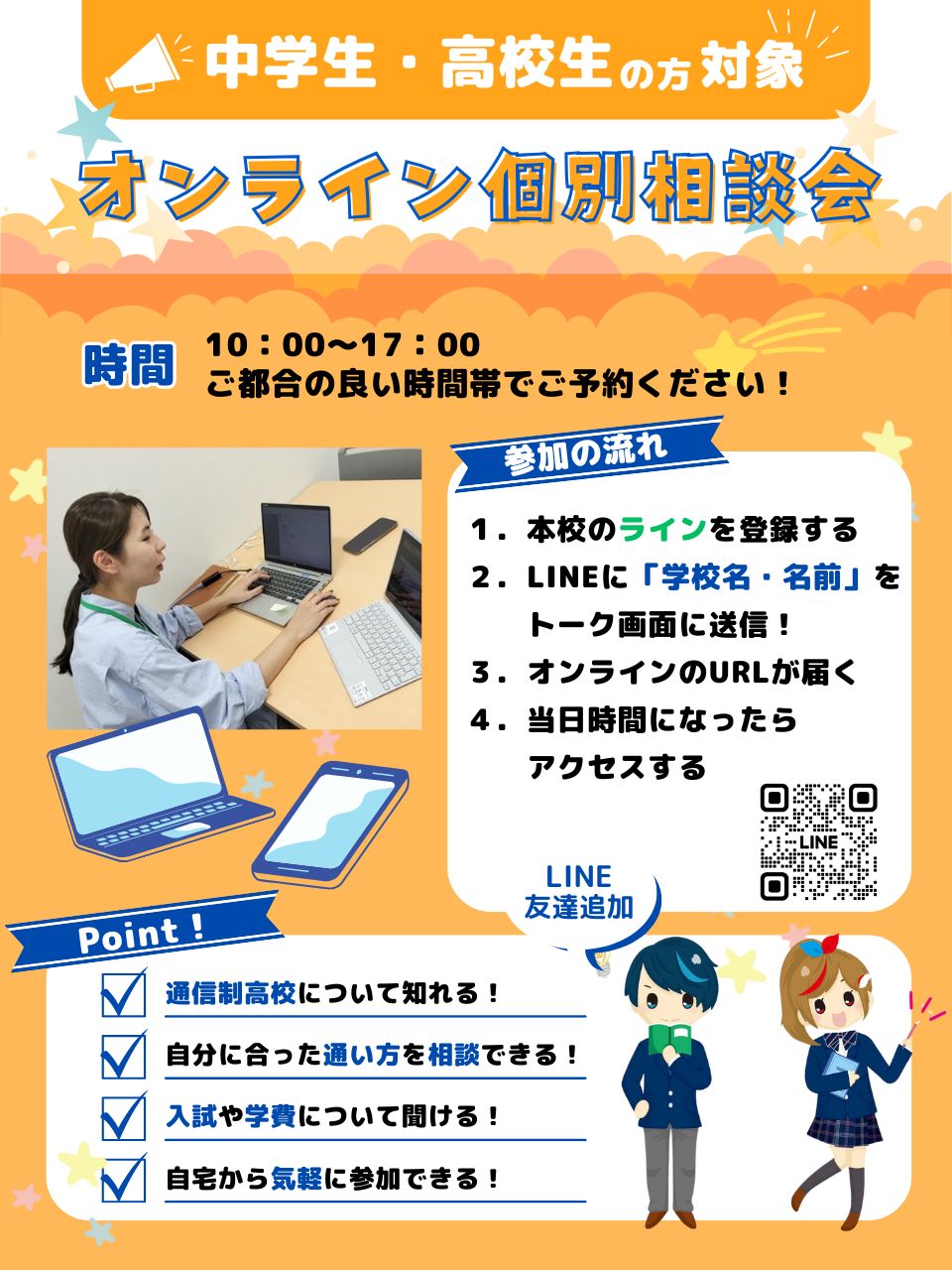 中学生・高校生の方対象

オンライン個別相談会

時間 10：00〜17：00
ご都合の良い時間帯でご予約ください！

参加の流れ

1．本校のラインを登録する
2．LINEに「学校名・名前」をトーク画面に送信！
3．オンラインのURLが届く
4．当日時間になったらアクセスする

LINE

LINE
友達追加

Point！

通信制高校について知れる！
自分に合った通い方を相談できる！
入試や学費について聞ける！
自宅から気軽に参加できる！